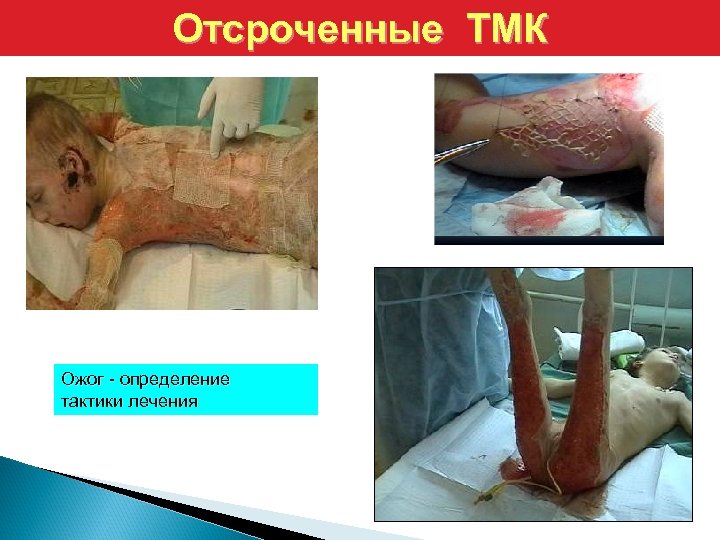 Отсроченные ТМК

Ожог - определение тактики лечения